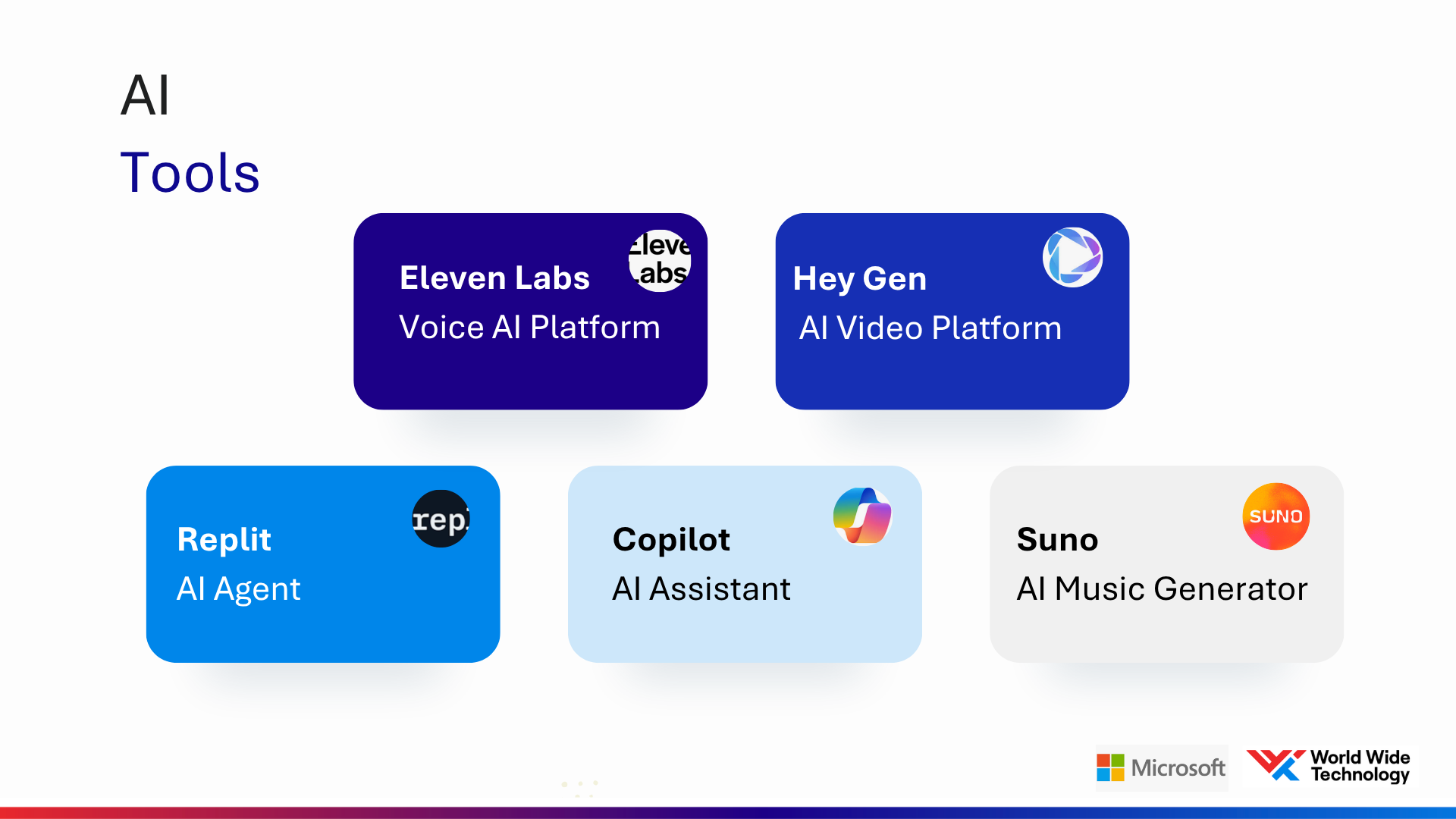 AI
Tools

Eleven Labs
Voice AI Platform

leve
abs

Hey Gen
AI Video Platform

Replit
AI Agent

rep

Copilot
AI Assistant

Suno
AI Music Generator

SUNO

Microsoft

World Wide
Technology